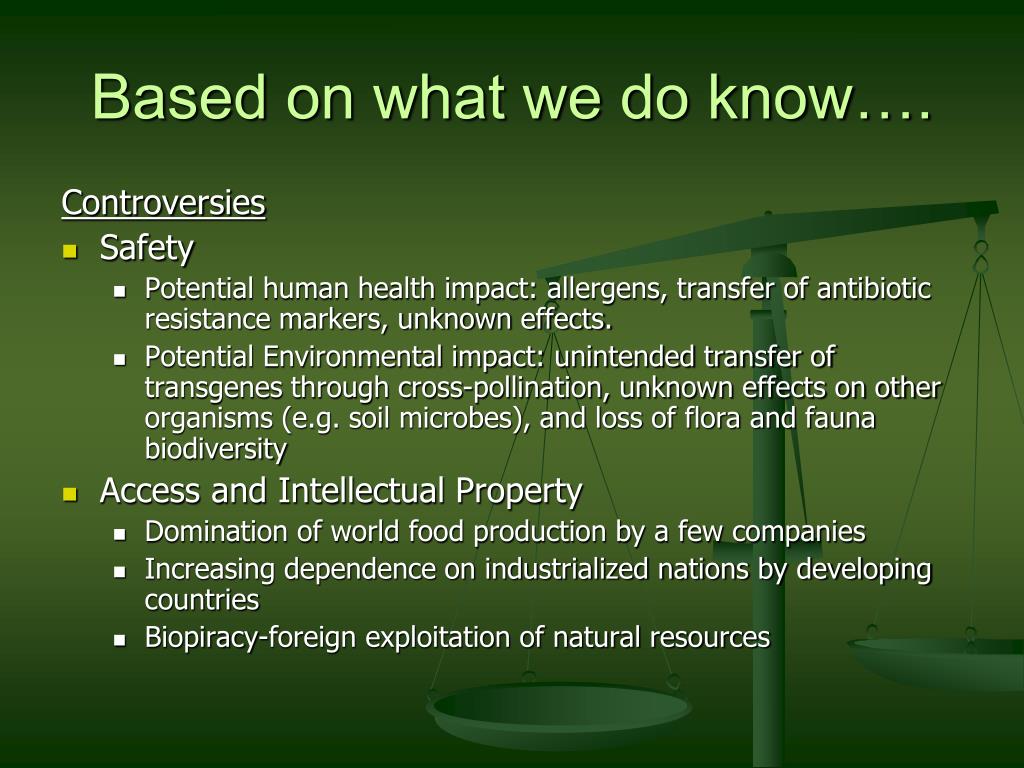 Based on what we do know….

Controversies

- Safety
  - Potential human health impact: allergens, transfer of antibiotic resistance markers, unknown effects.
  - Potential Environmental impact: unintended transfer of transgenes through cross-pollination, unknown effects on other organisms (e.g. soil microbes), and loss of flora and fauna biodiversity
- Access and Intellectual Property
  - Domination of world food production by a few companies
  - Increasing dependence on industrialized nations by developing countries
  - Biopiracy-foreign exploitation of natural resources